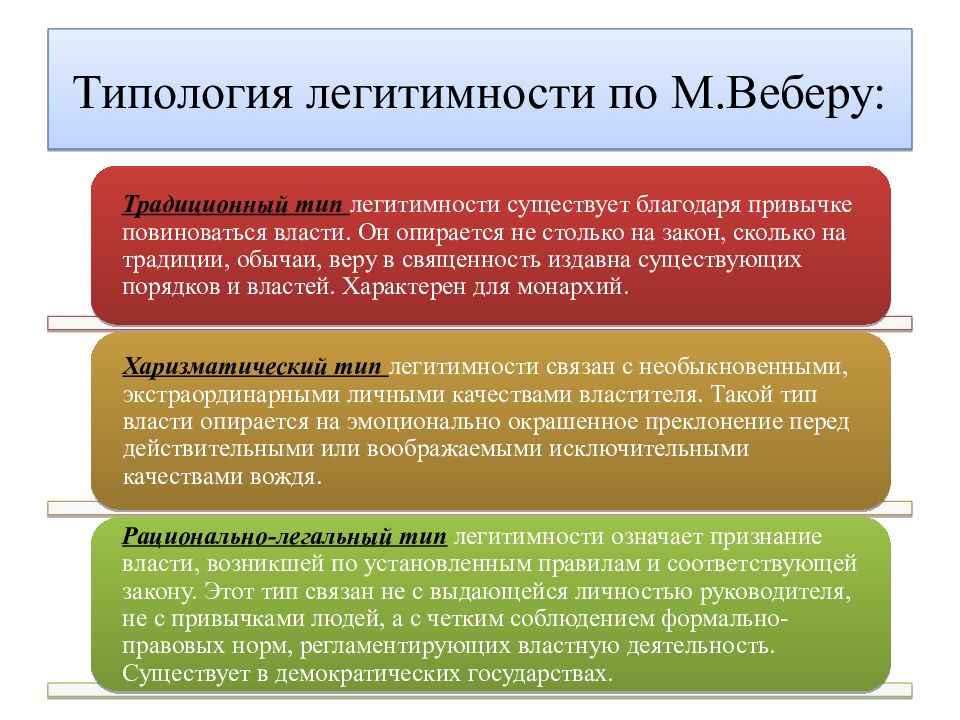 Типология легитимности по М.Веберу:

Традиционный тип легитимности существует благодаря привычке повиноваться власти. Он опирается не столько на закон, сколько на традиции, обычаи, веру в священность издавна существующих порядков и властей. Характерен для монархий.

Харизматический тип легитимности связан с необыкновенными, экстраординарными личными качествами властителя. Такой тип власти опирается на эмоционально окрашенное преклонение перед действительными или воображаемыми исключительными качествами вождя.

Рационально-легальный тип легитимности означает признание власти, возникшей по установленным правилам и соответствующей закону. Этот тип связан не с выдающейся личностью руководителя, не с привычками людей, а с четким соблюдением формально-правовых норм, регламентирующих властную деятельность. Существует в демократических государствах.